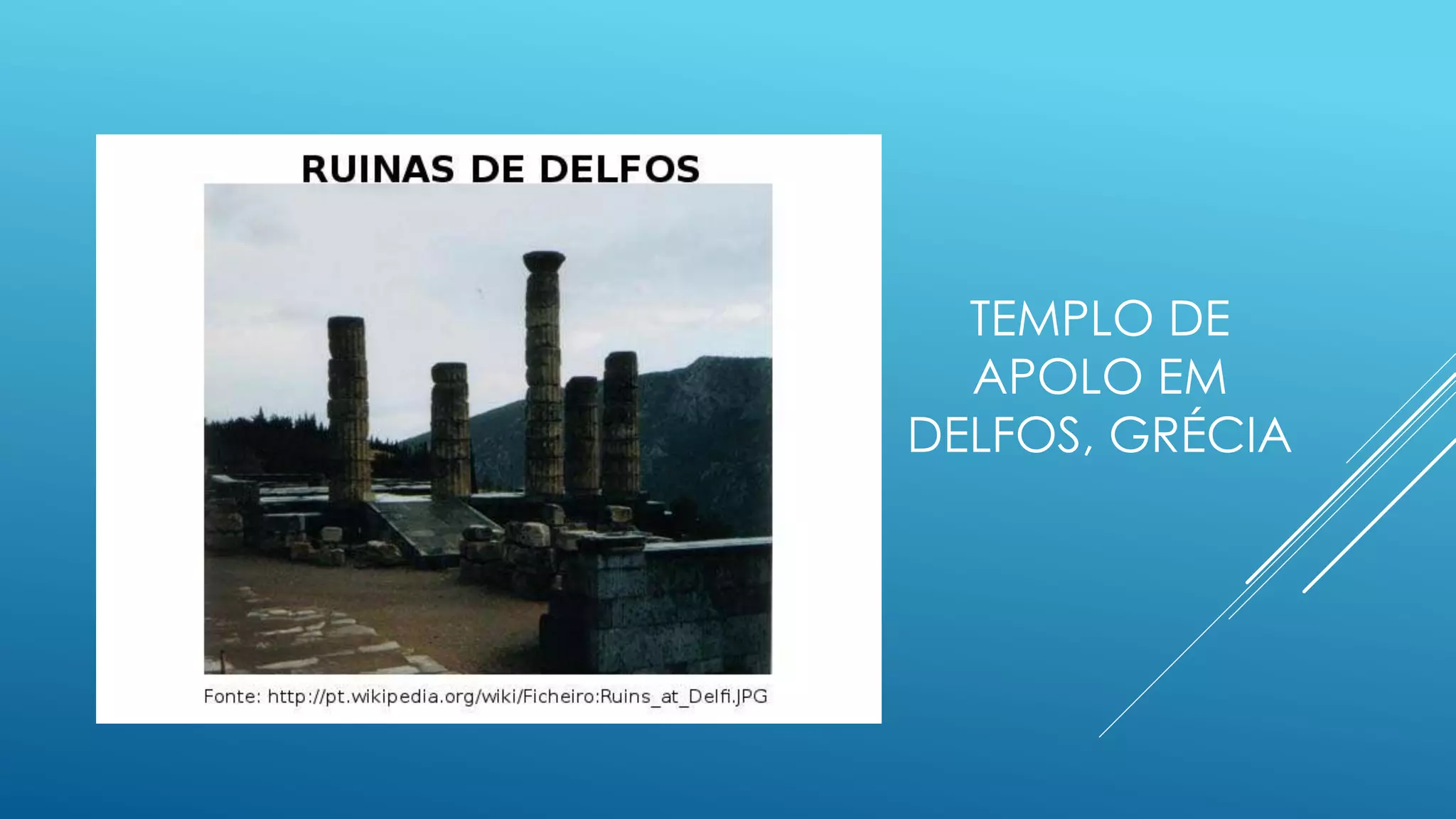 RUINAS DE DELFOS

Fonte: http://pt.wikipedia.org/wiki/Ficheiro:Ruins_at_Delfi.JPG

TEMPLO DE APOLO EM DELFOS, GRÉCIA